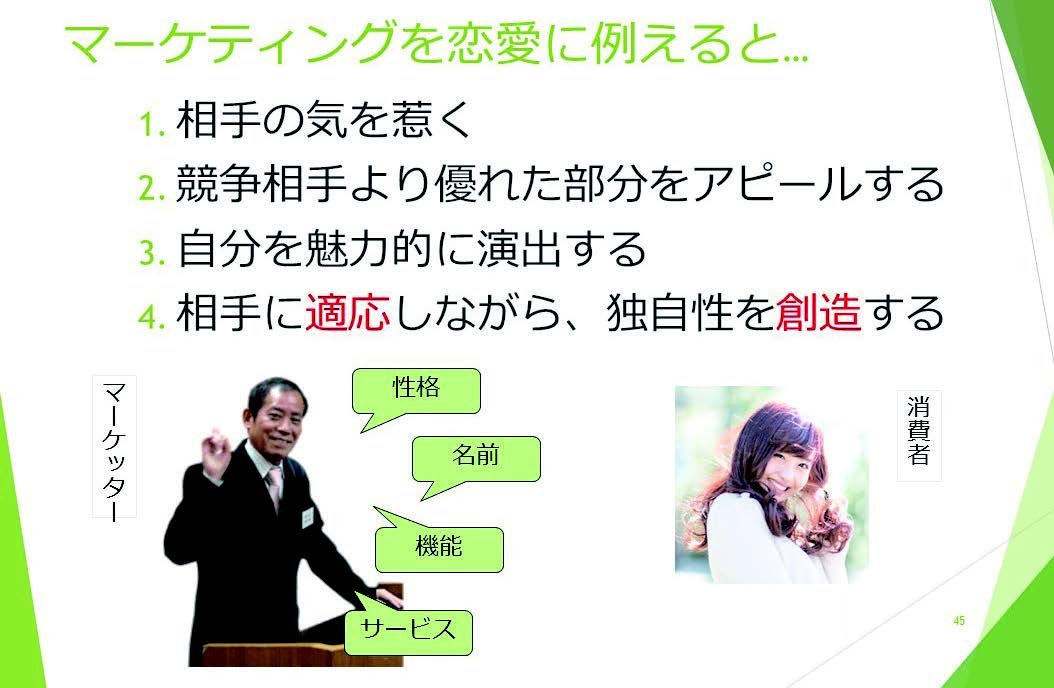 マーケティングを恋愛に例えると…

1. 相手の気を惹く
2. 競争相手より優れた部分をアピールする
3. 自分を魅力的に演出する
4. 相手に適応しながら、独自性を創造する

マーケッター

性格

名前

機能

サービス

消費者

45